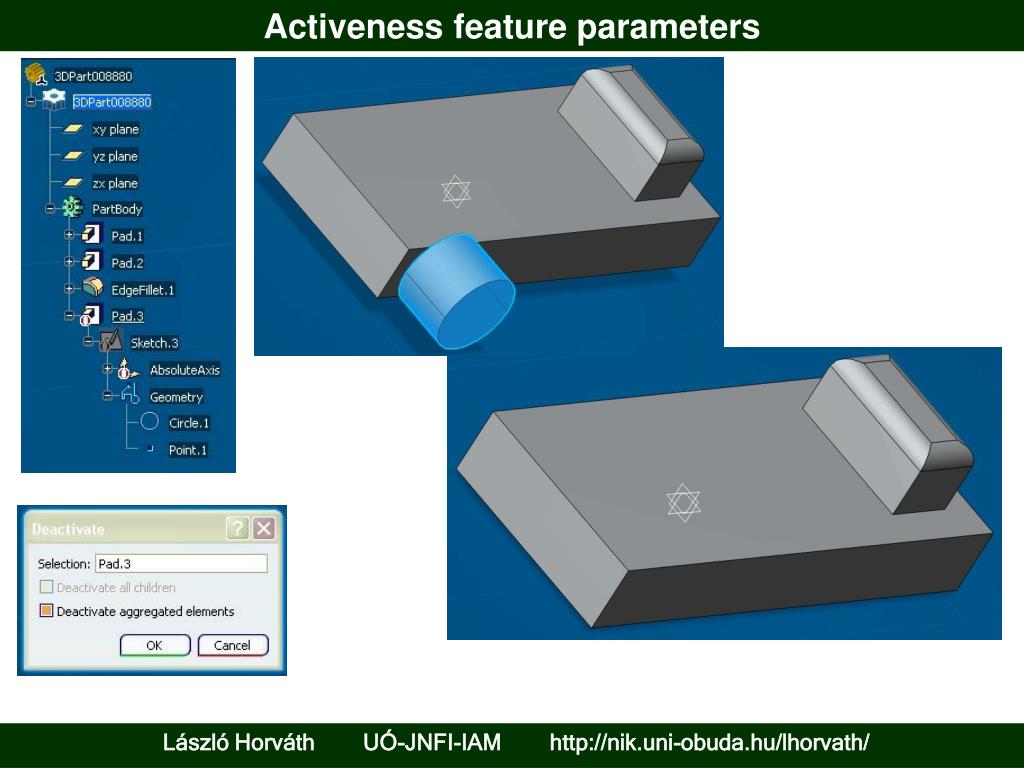 Activeness feature parameters

3DPart008880
3DPart008880
xy plane
yz plane
zx plane
PartBody
Pad.1
Pad.2
EdgeFillet.1
Pad.3
Sketch.3
AbsoluteAxis
Geometry
Circle.1
Point.1

Deactivate
Selection: Pad.3
Deactivate all children
Deactivate aggregated elements
OK
Cancel

László Horváth UÓ-JNFI-IAM http://nik.uni-obuda.hu/lhorvath/